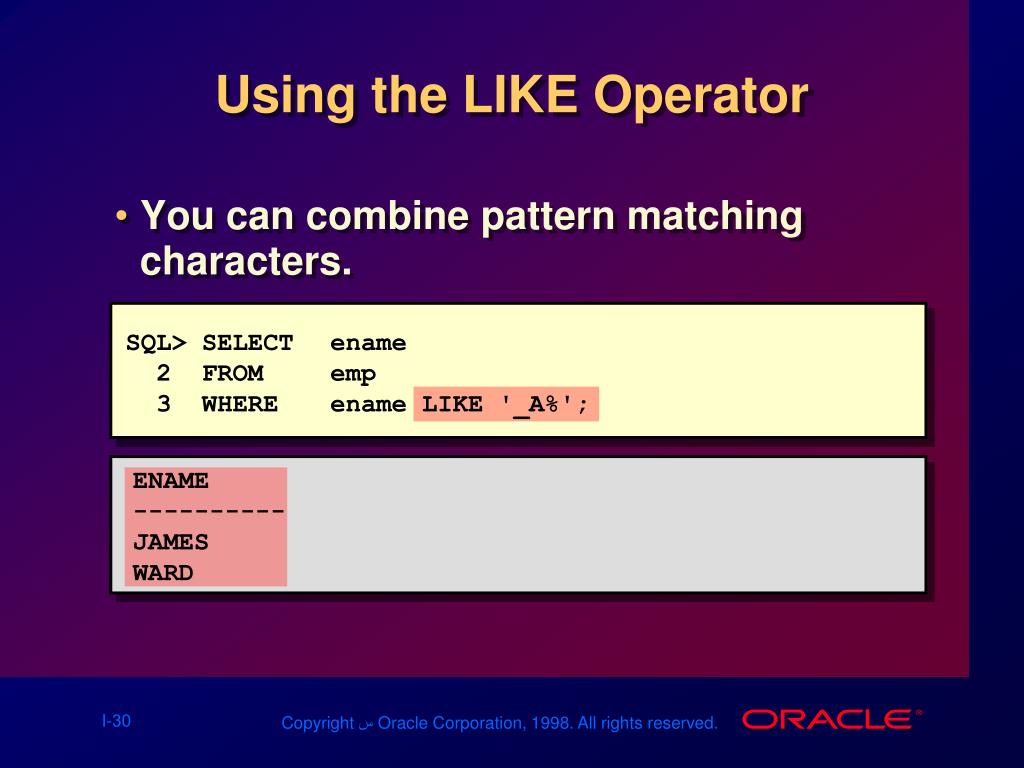 Using the LIKE Operator

• You can combine pattern matching characters.

SQL> SELECT ename
  2  FROM emp
  3  WHERE ename LIKE '_A%';

ENAME
----------
JAMES
WARD

I-30

Copyright س Oracle Corporation, 1998. All rights reserved.

ORACLE®